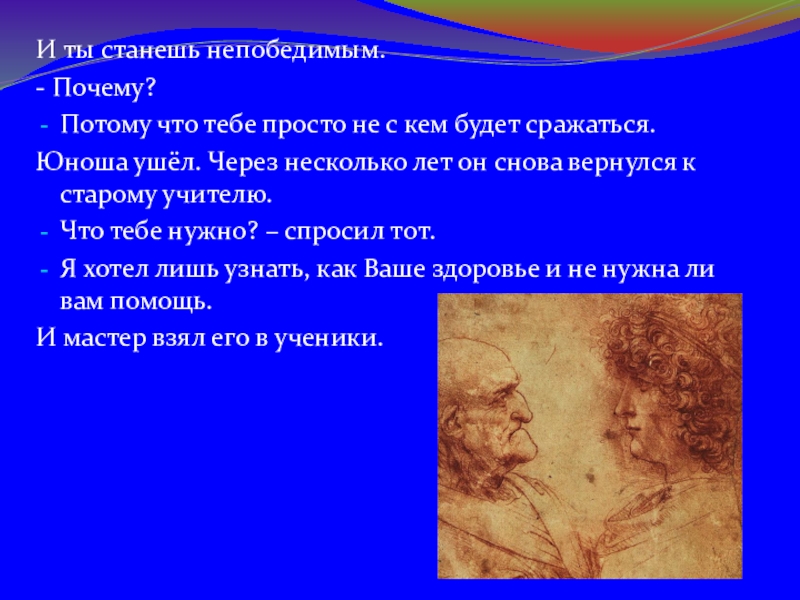 И ты станешь непобедимым.
- Почему?
- Потому что тебе просто не с кем будет сражаться.
Юноша ушёл. Через несколько лет он снова вернулся к старому учителю.
- Что тебе нужно? – спросил тот.
- Я хотел лишь узнать, как Ваше здоровье и не нужна ли вам помощь.
И мастер взял его в ученики.